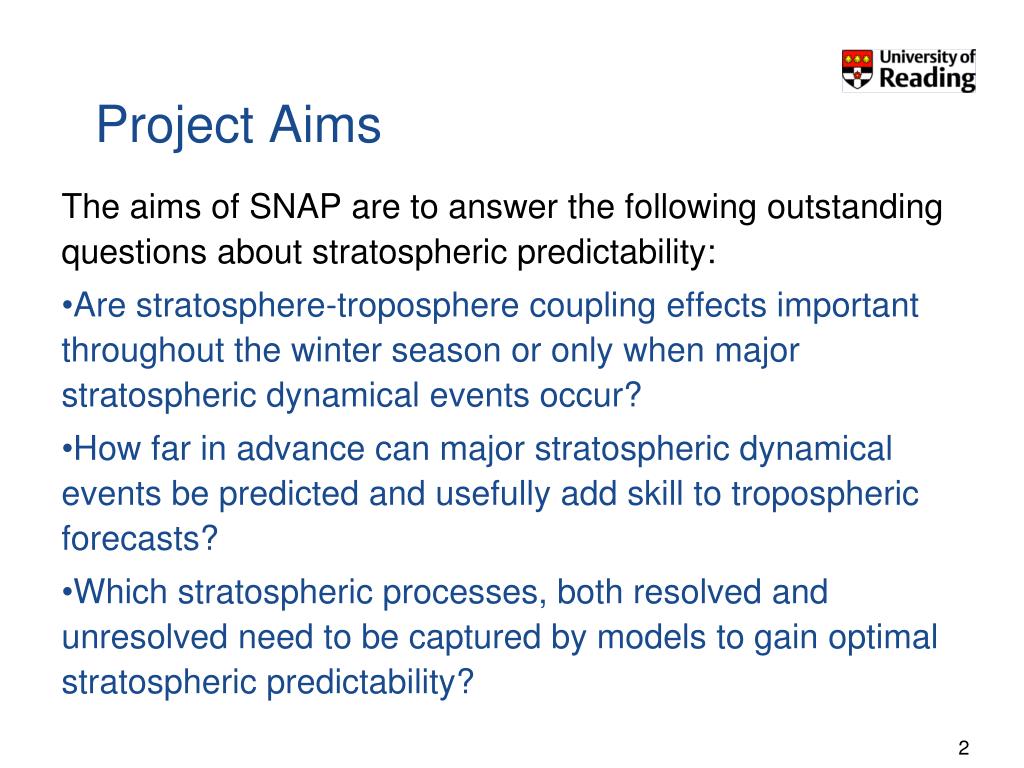 University of Reading

Project Aims

The aims of SNAP are to answer the following outstanding questions about stratospheric predictability:

•Are stratosphere-troposphere coupling effects important throughout the winter season or only when major stratospheric dynamical events occur?

•How far in advance can major stratospheric dynamical events be predicted and usefully add skill to tropospheric forecasts?

•Which stratospheric processes, both resolved and unresolved need to be captured by models to gain optimal stratospheric predictability?

2